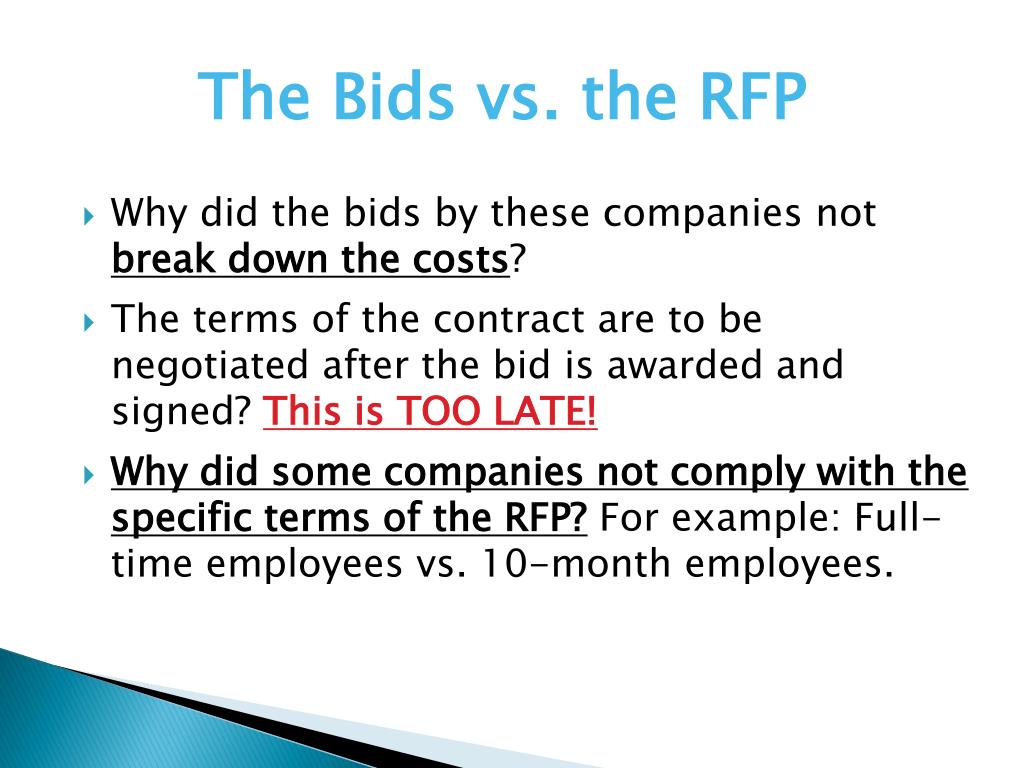 The Bids vs. the RFP

Why did the bids by these companies not break down the costs?

The terms of the contract are to be negotiated after the bid is awarded and signed? This is TOO LATE!

Why did some companies not comply with the specific terms of the RFP? For example: Full-time employees vs. 10-month employees.